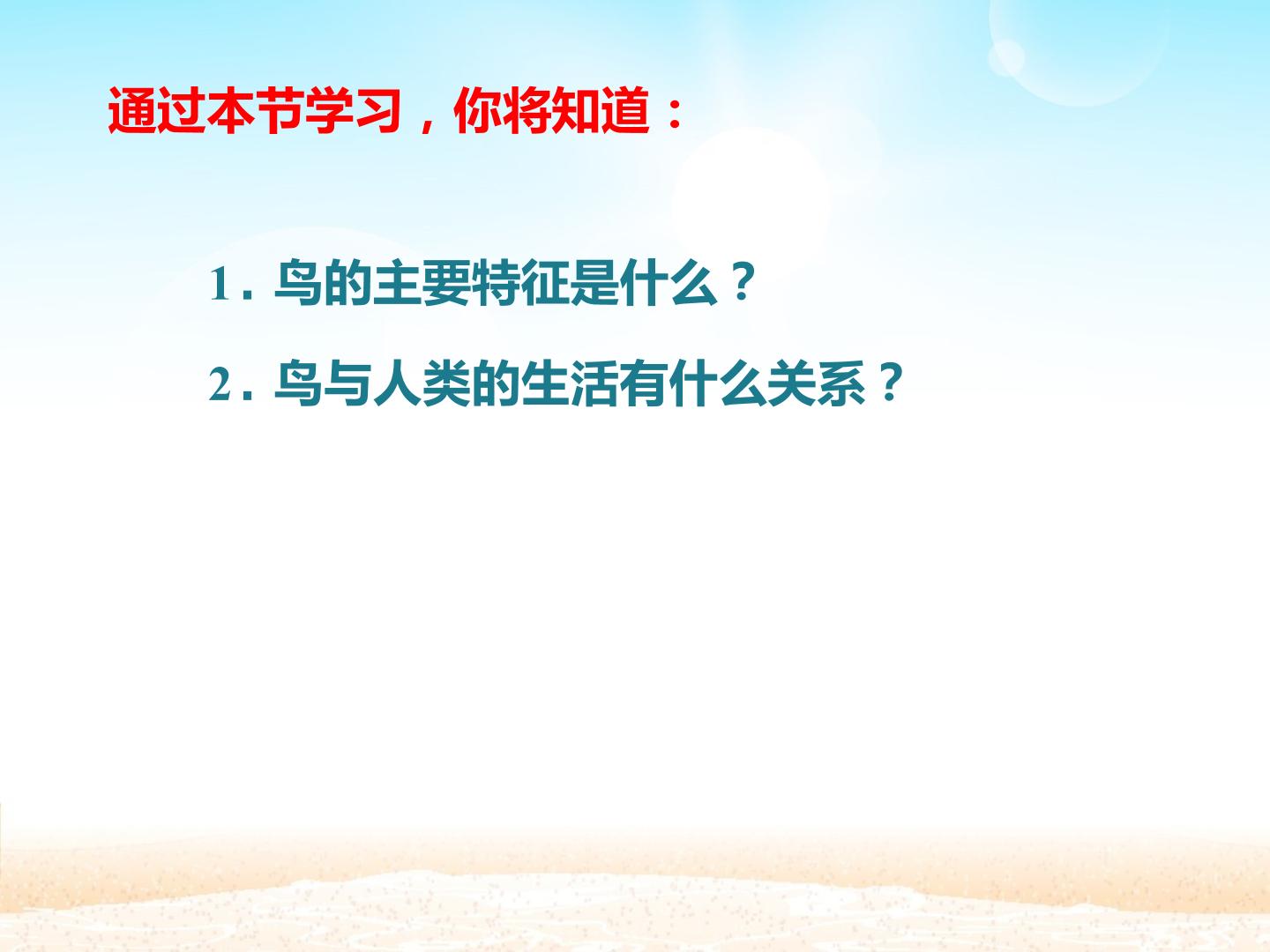 通过本节学习，你将知道：

1. 鸟的主要特征是什么？

2. 鸟与人类的生活有什么关系？